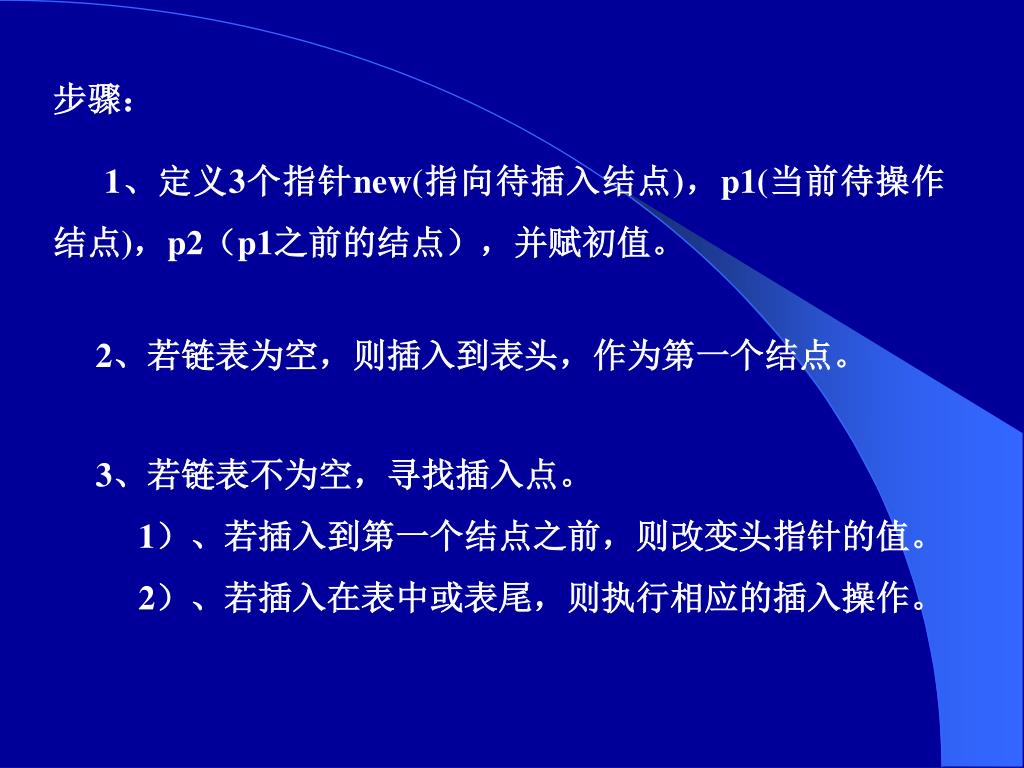 步骤：

1、定义3个指针new(指向待插入结点)，p1(当前待操作结点)，p2（p1之前的结点），并赋初值。

2、若链表为空，则插入到表头，作为第一个结点。

3、若链表不为空，寻找插入点。

1）、若插入到第一个结点之前，则改变头指针的值。

2）、若插入在表中或表尾，则执行相应的插入操作。